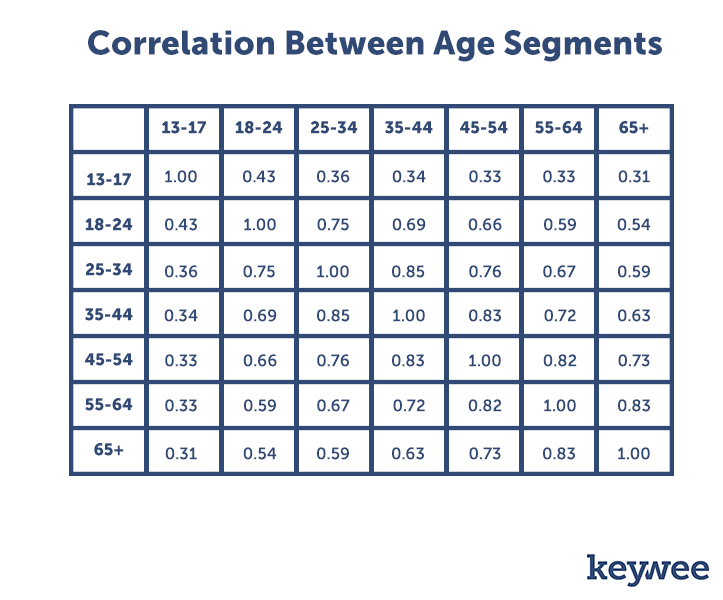 Correlation Between Age Segments

| | 13-17 | 18-24 | 25-34 | 35-44 | 45-54 | 55-64 | 65+ |
|---|---|---|---|---|---|---|---|
| 13-17 | 1.00 | 0.43 | 0.36 | 0.34 | 0.33 | 0.33 | 0.31 |
| 18-24 | 0.43 | 1.00 | 0.75 | 0.69 | 0.66 | 0.59 | 0.54 |
| 25-34 | 0.36 | 0.75 | 1.00 | 0.85 | 0.76 | 0.67 | 0.59 |
| 35-44 | 0.34 | 0.69 | 0.85 | 1.00 | 0.83 | 0.72 | 0.63 |
| 45-54 | 0.33 | 0.66 | 0.76 | 0.83 | 1.00 | 0.82 | 0.73 |
| 55-64 | 0.33 | 0.59 | 0.67 | 0.72 | 0.82 | 1.00 | 0.83 |
| 65+ | 0.31 | 0.54 | 0.59 | 0.63 | 0.73 | 0.83 | 1.00 |

keywee